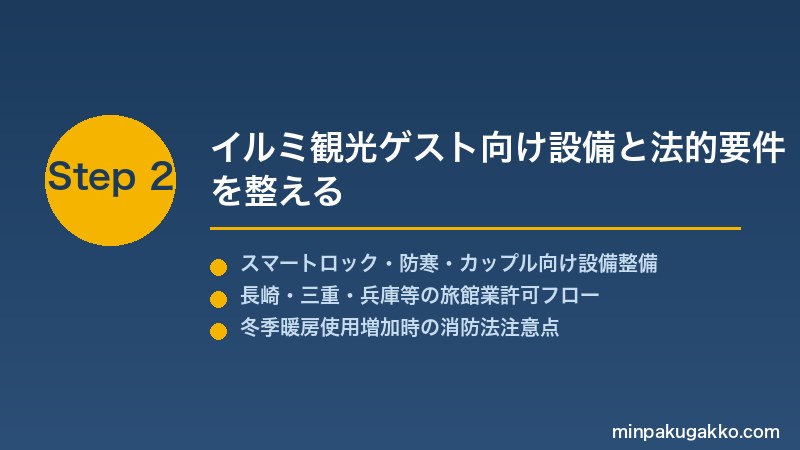 Step 2

イルミ観光ゲスト向け設備と法的要件を整える

スマートロック・防寒・カップル向け設備整備

長崎・三重・兵庫等の旅館業許可フロー

冬季暖房使用増加時の消防法注意点

minpakugakko.com